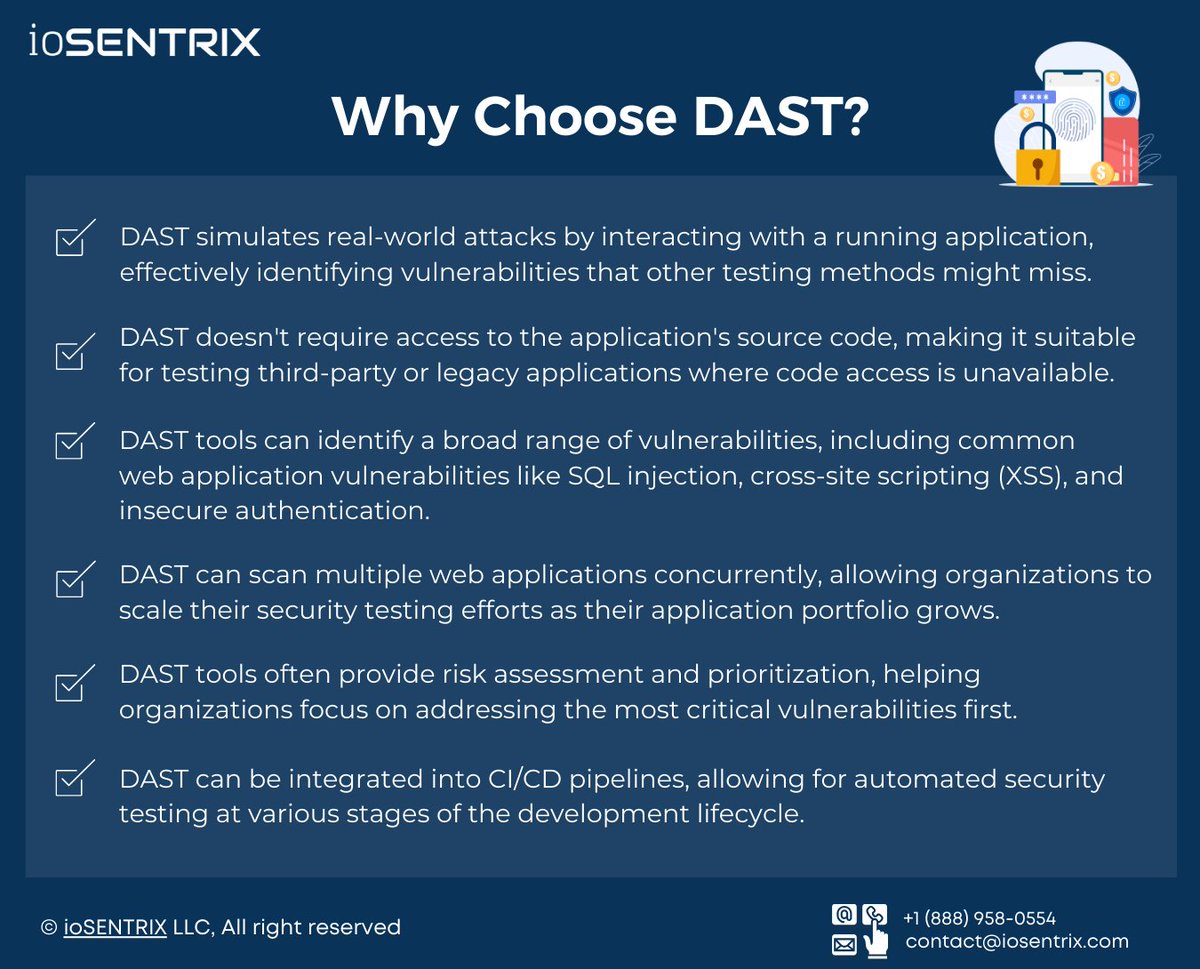 ioSENTRIX

Why Choose DAST?

****

DAST simulates real-world attacks by interacting with a running application, effectively identifying vulnerabilities that other testing methods might miss.

DAST doesn't require access to the application's source code, making it suitable for testing third-party or legacy applications where code access is unavailable.

DAST tools can identify a broad range of vulnerabilities, including common web application vulnerabilities like SQL injection, cross-site scripting (XSS), and insecure authentication.

DAST can scan multiple web applications concurrently, allowing organizations to scale their security testing efforts as their application portfolio grows.

DAST tools often provide risk assessment and prioritization, helping organizations focus on addressing the most critical vulnerabilities first.

DAST can be integrated into CI/CD pipelines, allowing for automated security testing at various stages of the development lifecycle.

© ioSENTRIX LLC, All right reserved

+1 (888) 958-0554
contact@iosentrix.com